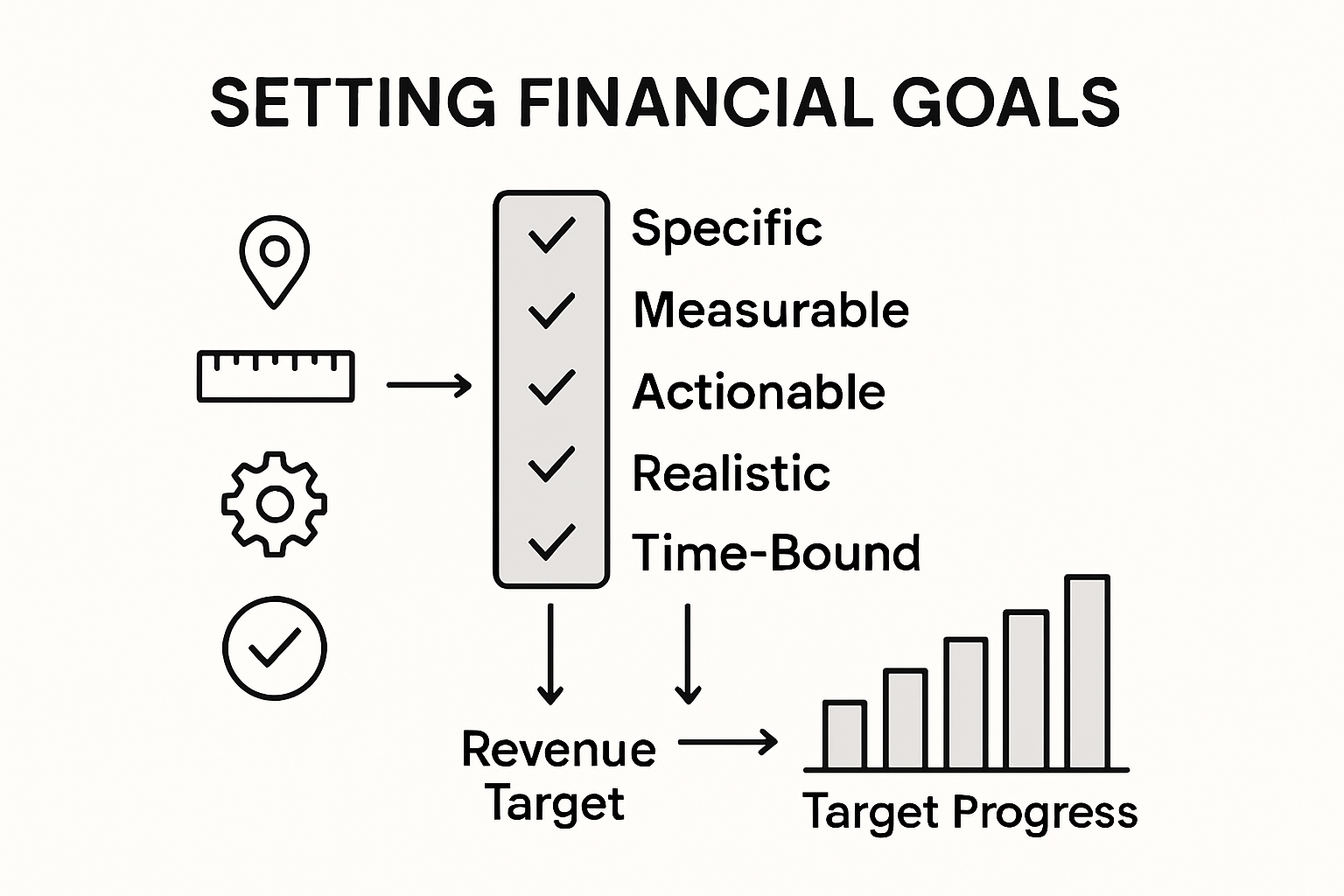 SETTING FINANCIAL GOALS

Specific
Measurable
Actionable
Realistic
Time-Bound

Revenue Target

Target Progress